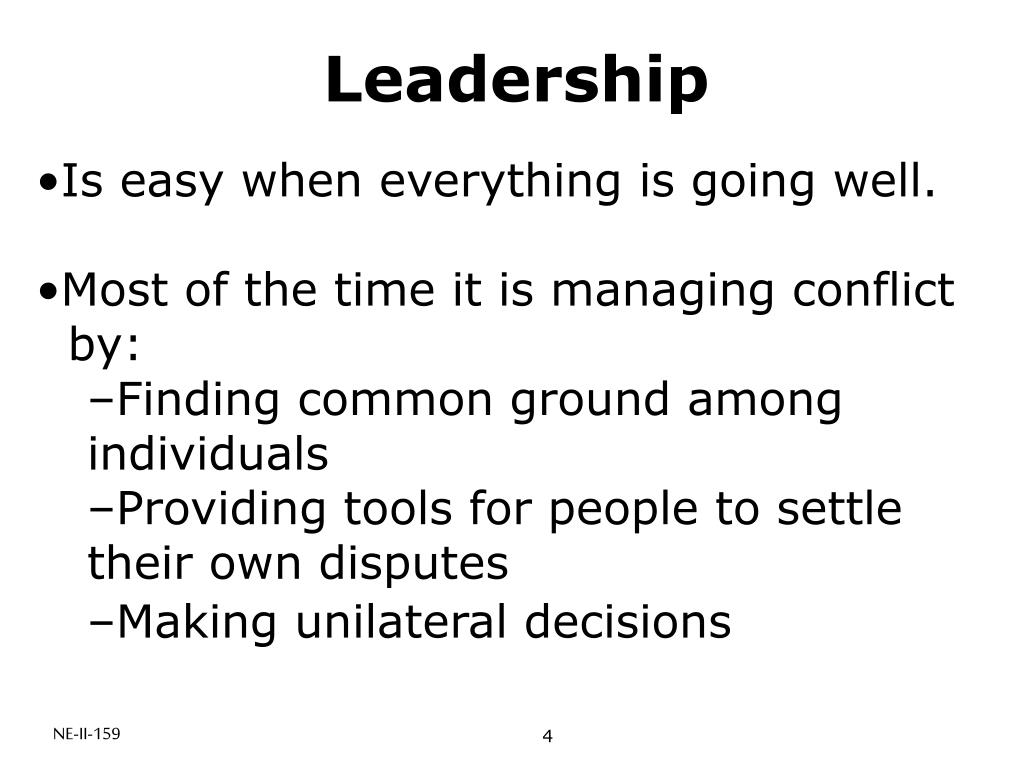 Leadership

•Is easy when everything is going well.

•Most of the time it is managing conflict by:
–Finding common ground among individuals
–Providing tools for people to settle their own disputes
–Making unilateral decisions

NE-II-159

4